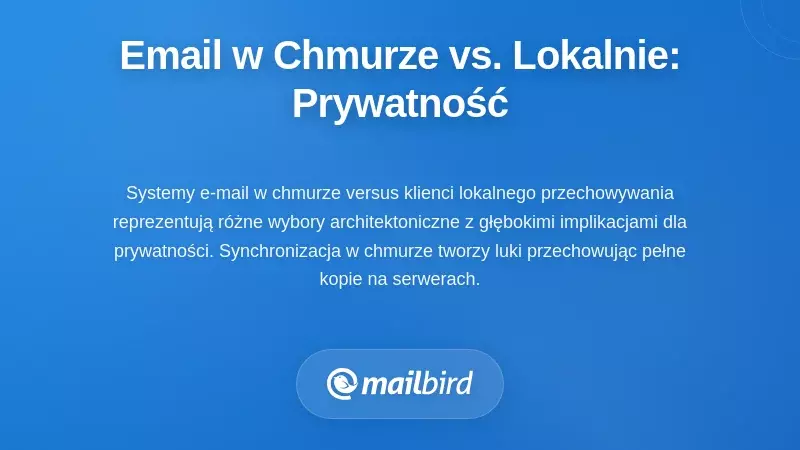 Email w Chmurze vs. Lokalnie: Prywatność

Systemy e-mail w chmurze versus klienci lokalnego przechowywania reprezentują różne wybory architektoniczne z głębokimi implikacjami dla prywatności. Synchronizacja w chmurze tworzy luki przechowując pełne kopie na serwerach.

mailbird